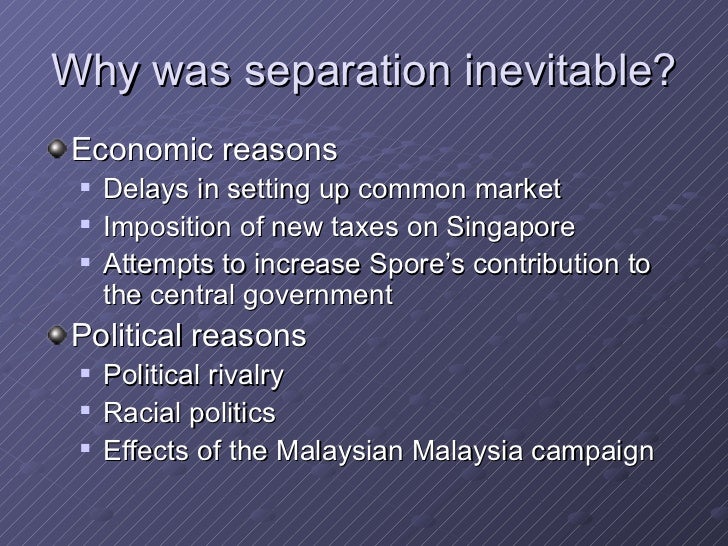 Why was separation inevitable?

Economic reasons

Delays in setting up common market

Imposition of new taxes on Singapore

Attempts to increase Spore’s contribution to the central government

Political reasons

Political rivalry

Racial politics

Effects of the Malaysian Malaysia campaign